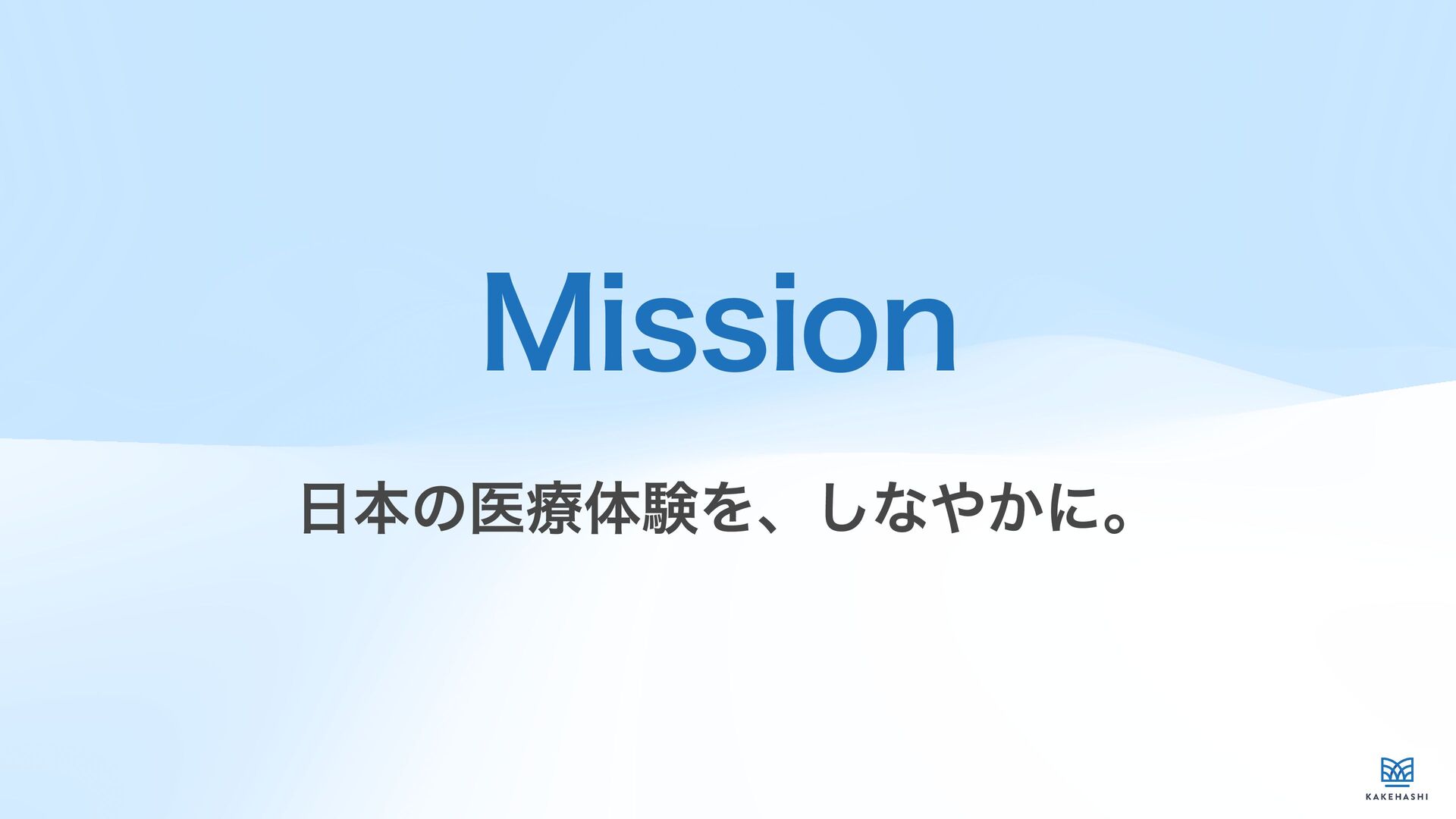 Mission

日本の医療体験を、しなやかに。

KAKEHASHI